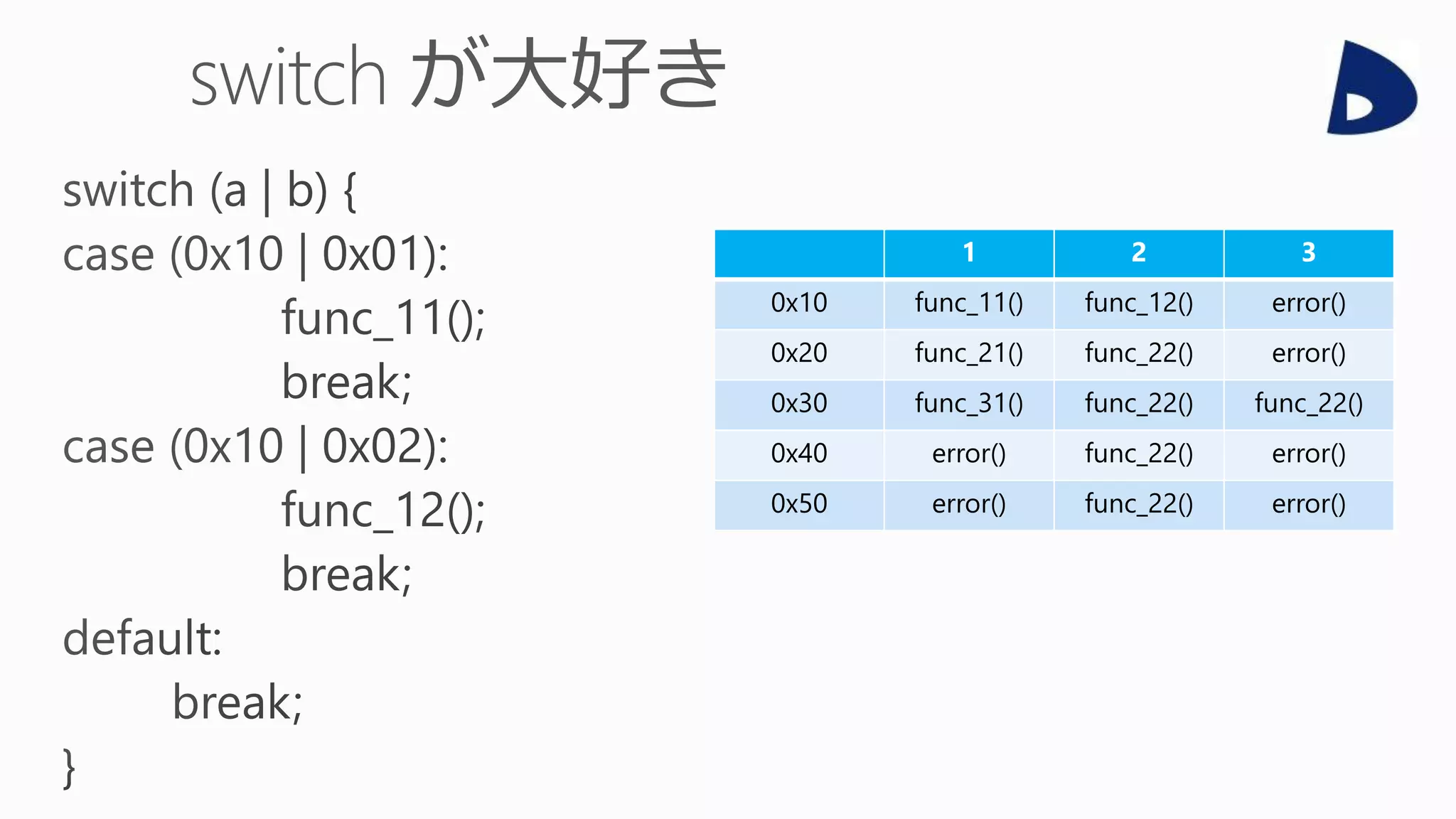 switch が大好き

switch (a | b) {
case (0x10 | 0x01):
func_11();
break;
case (0x10 | 0x02):
func_12();
break;
default:
break;
}

| | 1 | 2 | 3 |
|---|---|---|---|
| 0x10 | func_11() | func_12() | error() |
| 0x20 | func_21() | func_22() | error() |
| 0x30 | func_31() | func_22() | func_22() |
| 0x40 | error() | func_22() | error() |
| 0x50 | error() | func_22() | error() |